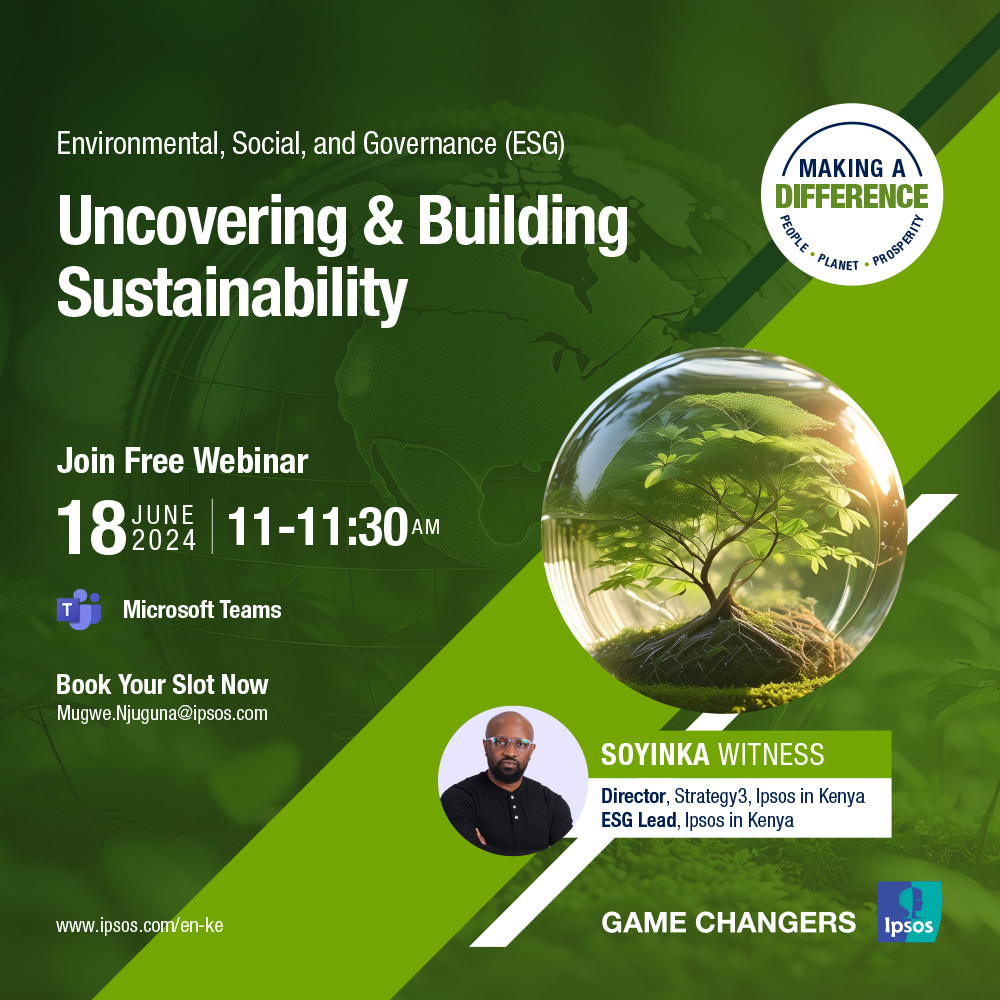 Environmental, Social, and Governance (ESG)

Uncovering & Building Sustainability

MAKING A DIFFERENCE
PEOPLE • PLANET • PROSPERITY

Join Free Webinar

18 JUNE 2024 | 11-11:30 AM

Microsoft Teams

Book Your Slot Now
Mugwe.Njuguna@ipsos.com

SOYINKA WITNESS
Director, Strategy3, Ipsos in Kenya
ESG Lead, Ipsos in Kenya

www.ipsos.com/en-ke

GAME CHANGERS

Ipsos